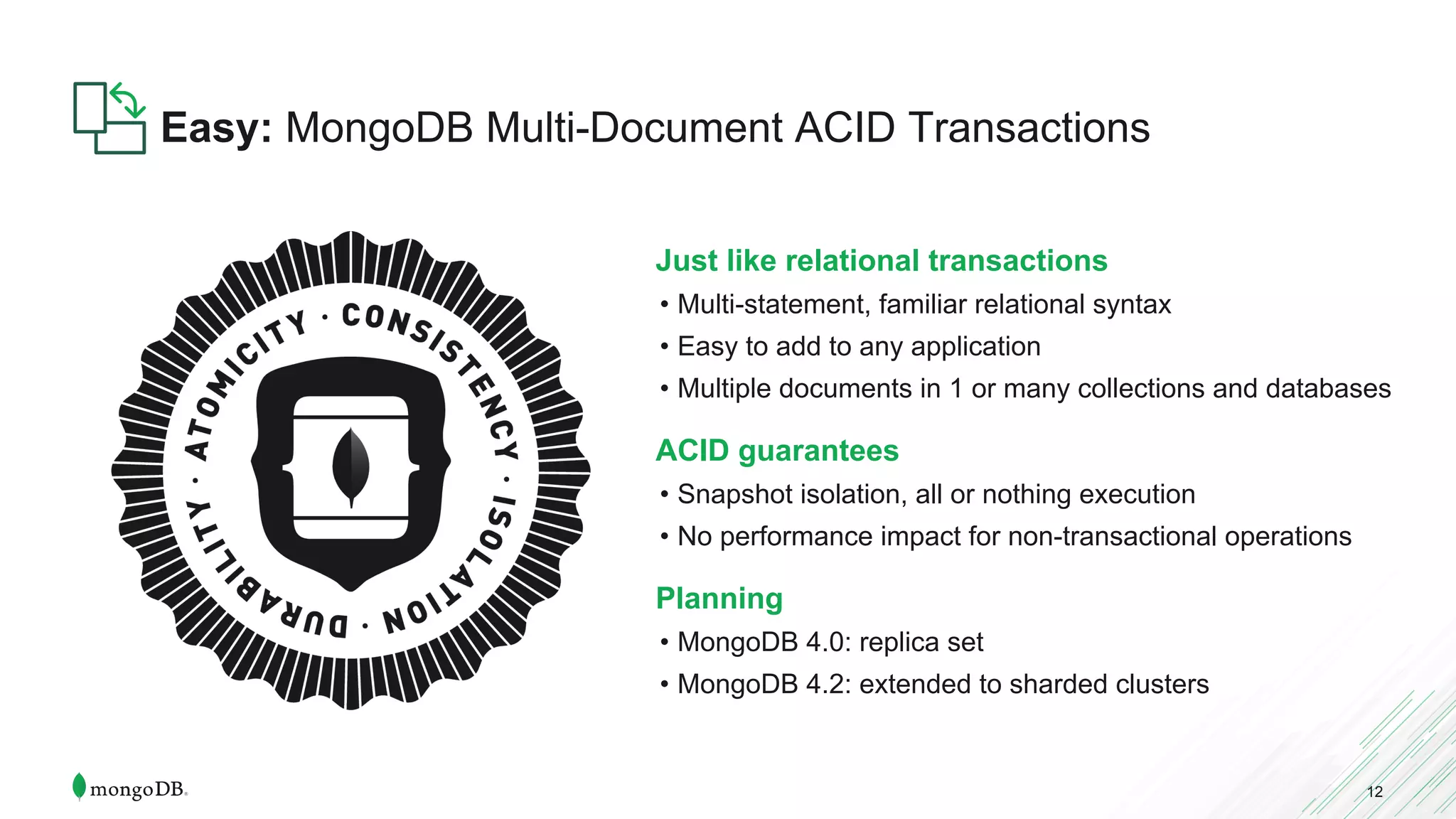 Easy: MongoDB Multi-Document ACID Transactions

ATOMICITY · CONSISTENCY · ISOLATION · DURABILITY ·

Just like relational transactions
• Multi-statement, familiar relational syntax
• Easy to add to any application
• Multiple documents in 1 or many collections and databases

ACID guarantees
• Snapshot isolation, all or nothing execution
• No performance impact for non-transactional operations

Planning
• MongoDB 4.0: replica set
• MongoDB 4.2: extended to sharded clusters

mongoDB.

12